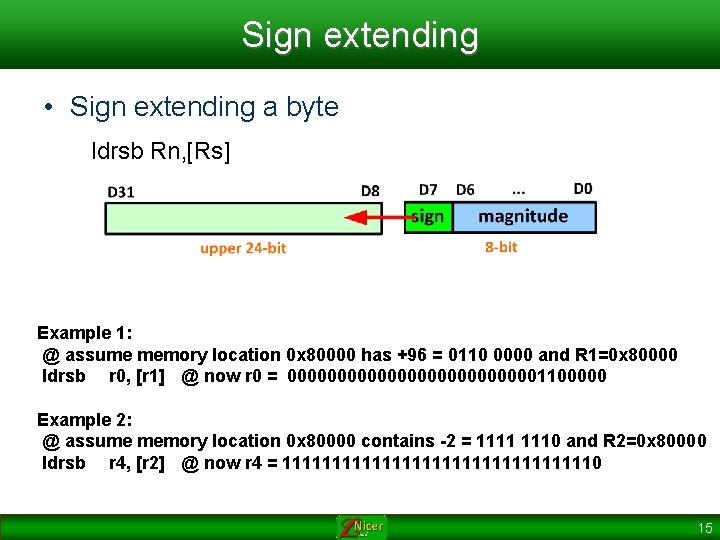 Sign extending

• Sign extending a byte

ldrsb Rn,[Rs]

D31 D8 D7 D6 ... D0

sign magnitude

upper 24-bit 8-bit

Example 1:
@ assume memory location 0x80000 has +96 = 0110 0000 and R1=0x80000
ldrsb r0, [r1] @ now r0 = 00000000000000000000000001100000

Example 2:
@ assume memory location 0x80000 contains -2 = 1111 1110 and R2=0x80000
ldrsb r4, [r2] @ now r4 = 11111111111111111111111111111110

Nicer

15